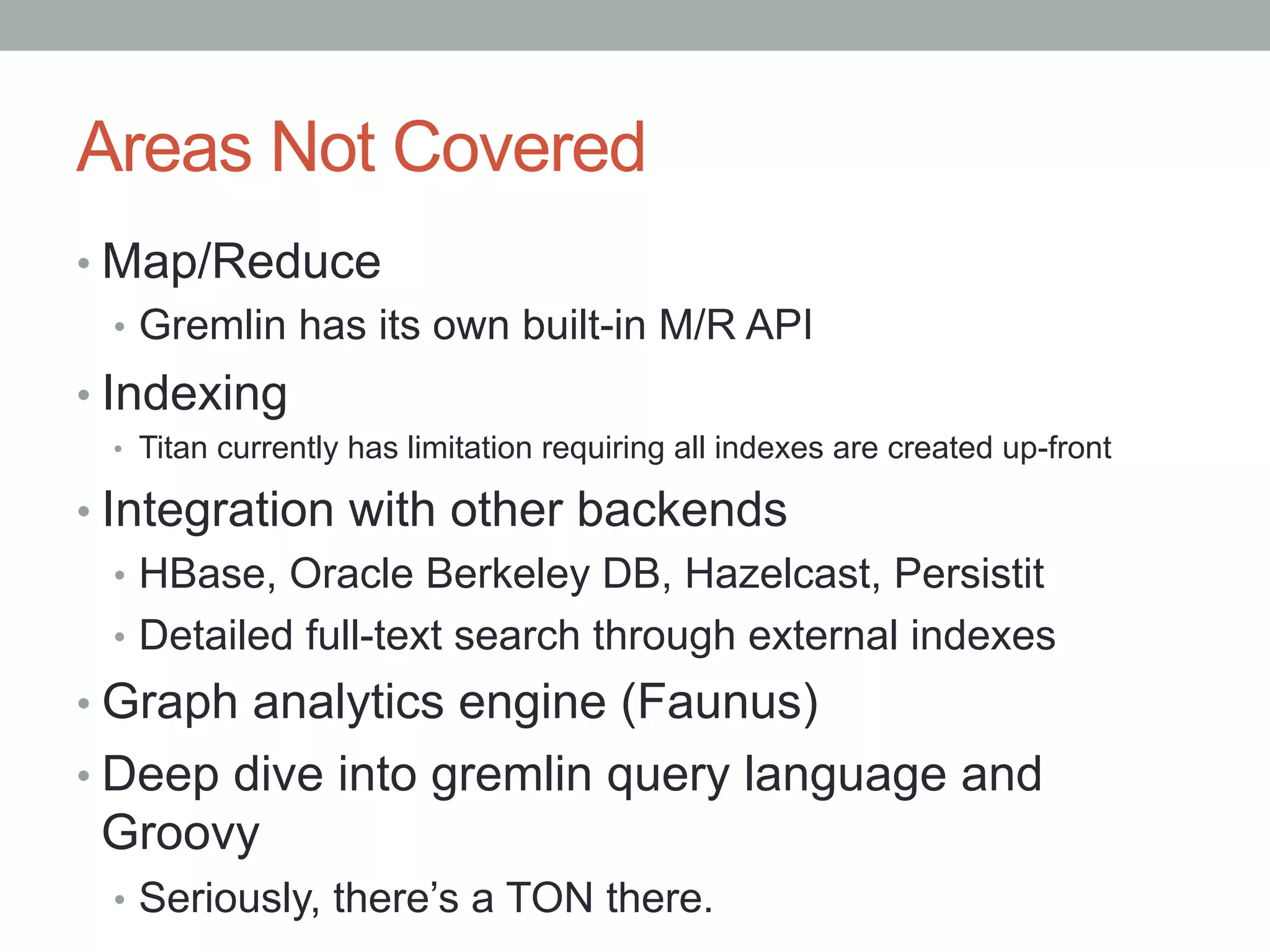 Areas Not Covered

• Map/Reduce
  • Gremlin has its own built-in M/R API
• Indexing
  • Titan currently has limitation requiring all indexes are created up-front
• Integration with other backends
  • HBase, Oracle Berkeley DB, Hazelcast, Persistit
  • Detailed full-text search through external indexes
• Graph analytics engine (Faunus)
• Deep dive into gremlin query language and Groovy
  • Seriously, there's a TON there.